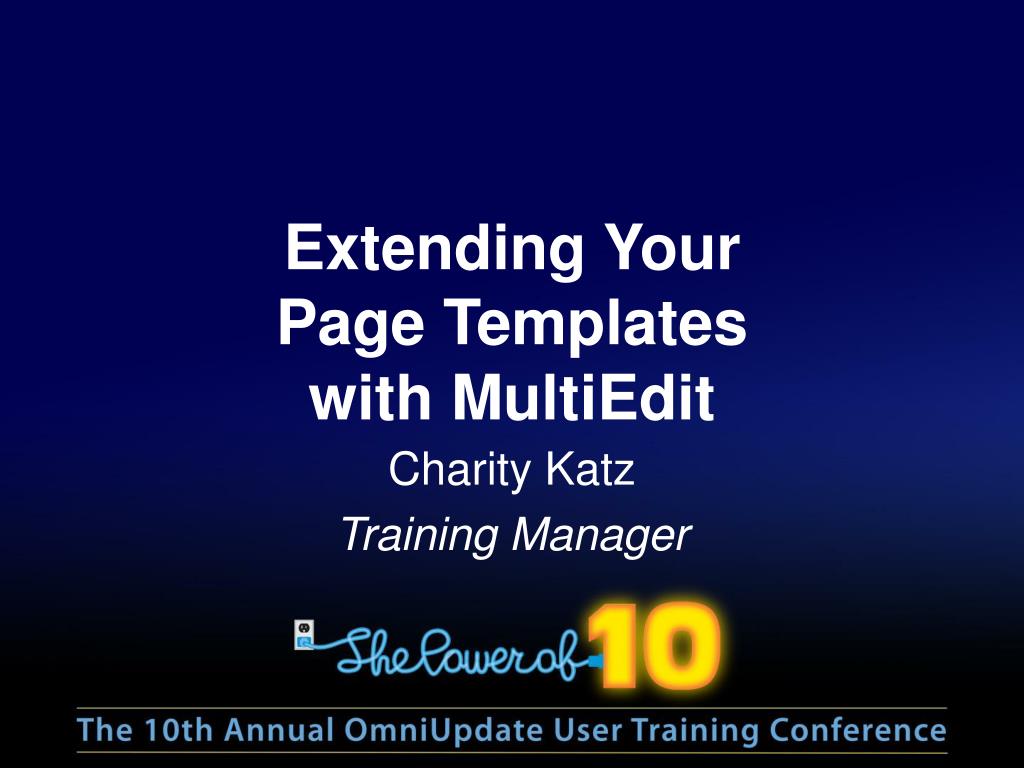 Extending Your Page Templates with MultiEdit

Charity Katz

Training Manager

The Power of 10

The 10th Annual OmniUpdate User Training Conference